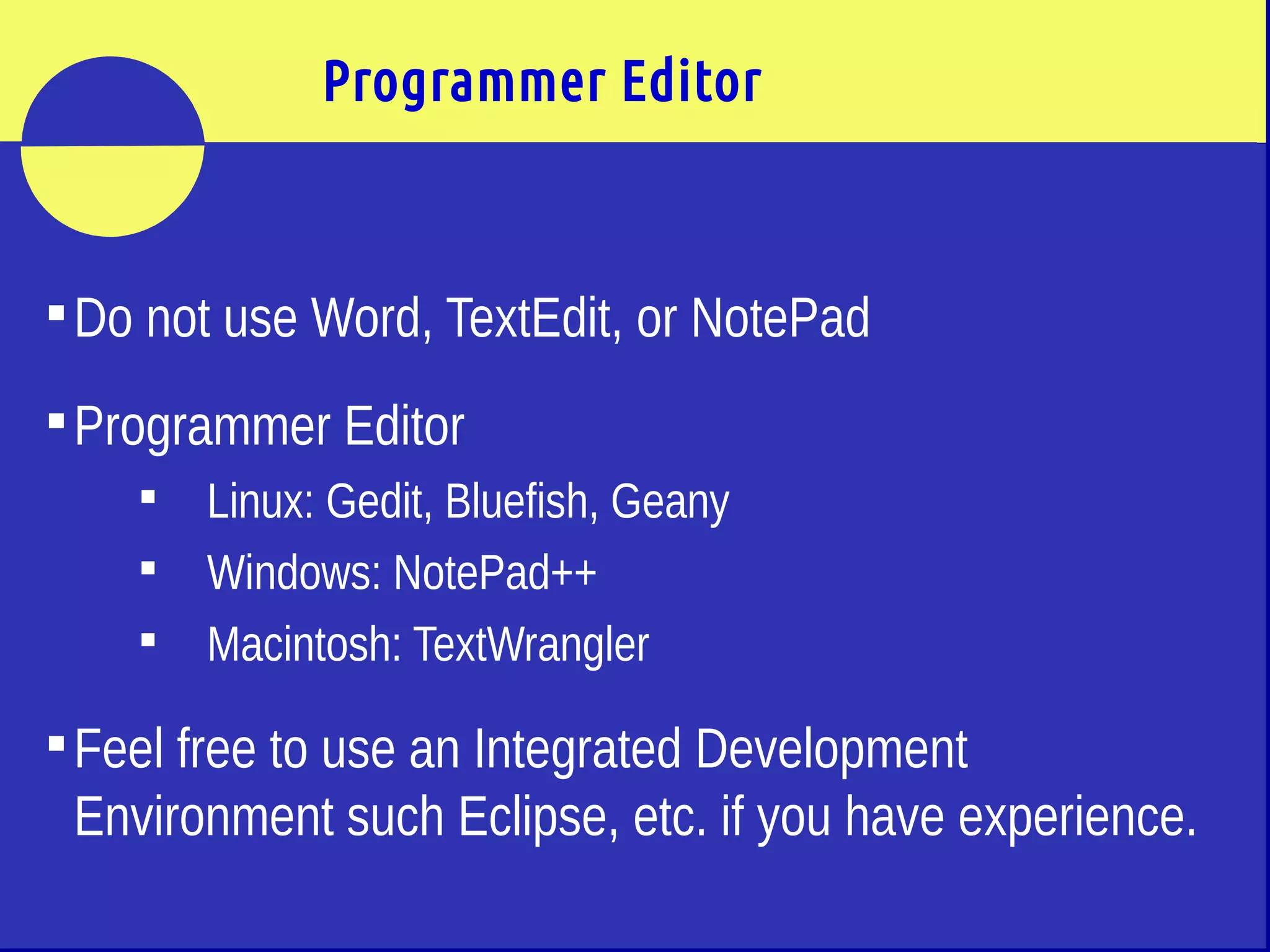 Programmer Editor

▪ Do not use Word, TextEdit, or NotePad

▪ Programmer Editor

▪ Linux: Gedit, Bluefish, Geany

▪ Windows: NotePad++

▪ Macintosh: TextWrangler

▪ Feel free to use an Integrated Development Environment such Eclipse, etc. if you have experience.